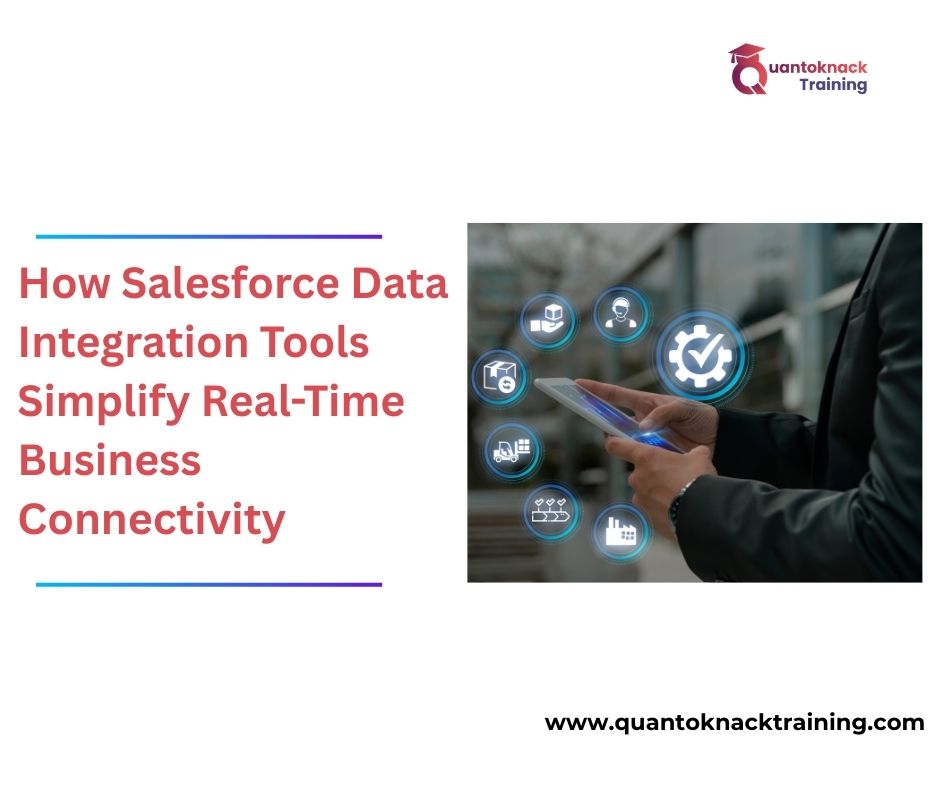 Quantoknack Training

How Salesforce Data Integration Tools Simplify Real-Time Business Connectivity

www.quantoknacktraining.com